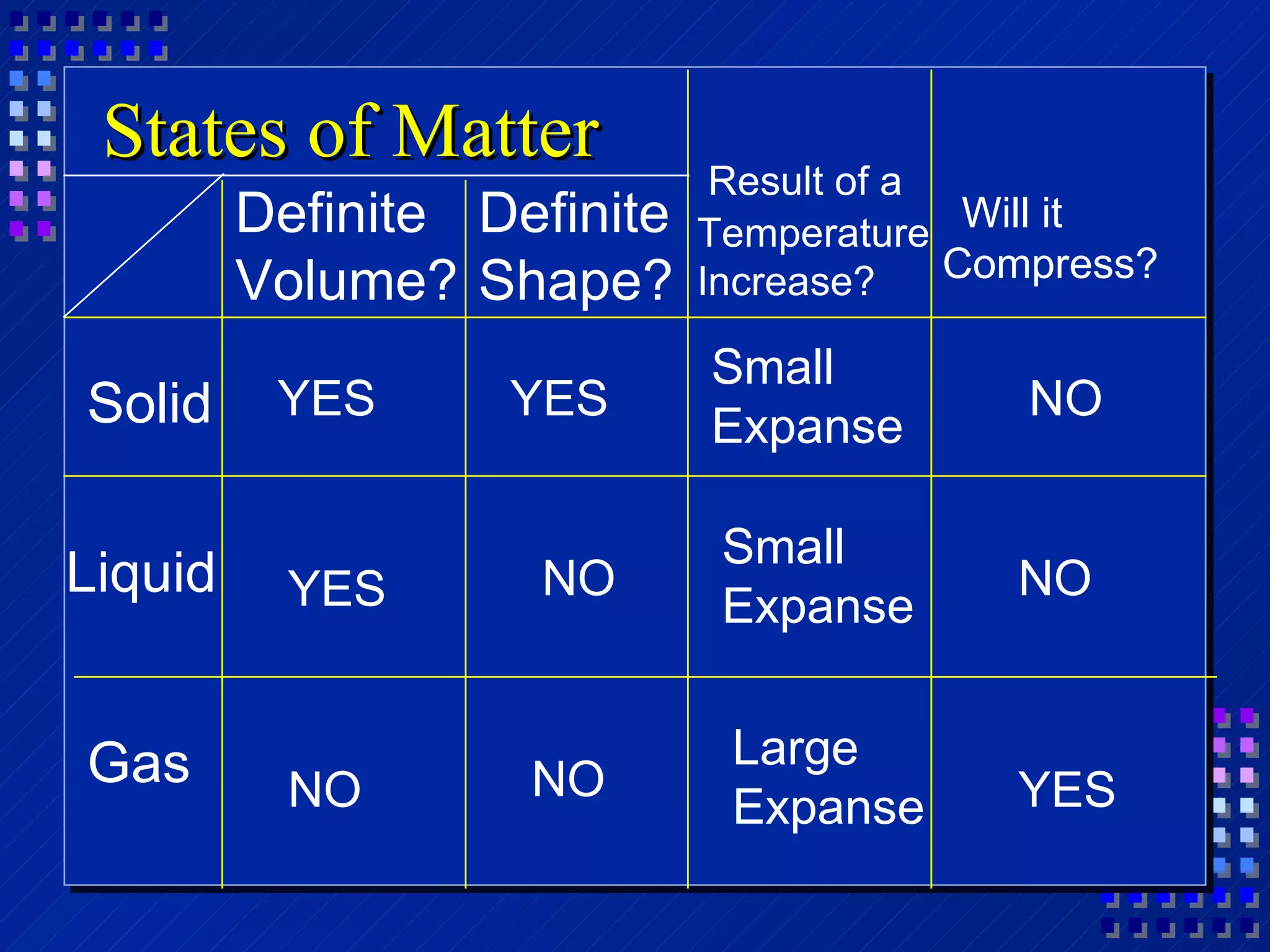 States of Matter

|  | Definite Volume? | Definite Shape? | Result of a Temperature Increase? | Will it Compress? |
|---|---|---|---|---|
| Solid | YES | YES | Small Expanse | NO |
| Liquid | YES | NO | Small Expanse | NO |
| Gas | NO | NO | Large Expanse | YES |